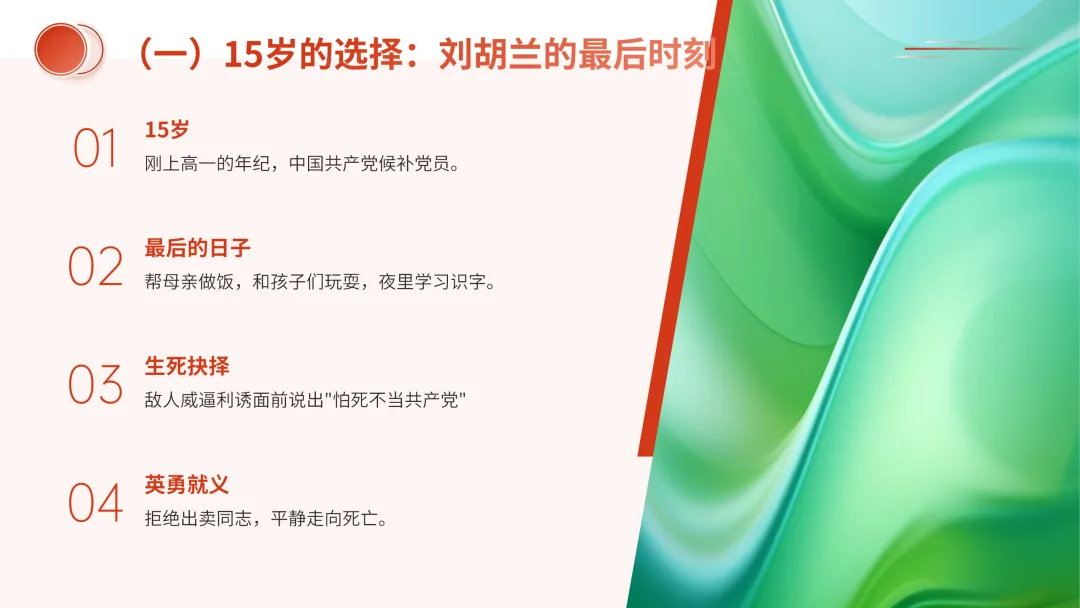 （一）15岁的选择：刘胡兰的最后时刻

01
15岁
刚上高一的年纪，中国共产党候补党员。

02
最后的日子
帮母亲做饭，和孩子们玩耍，夜里学习识字。

03
生死抉择
敌人威逼利诱面前说出"怕死不当共产党"

04
英勇就义
拒绝出卖同志，平静走向死亡。